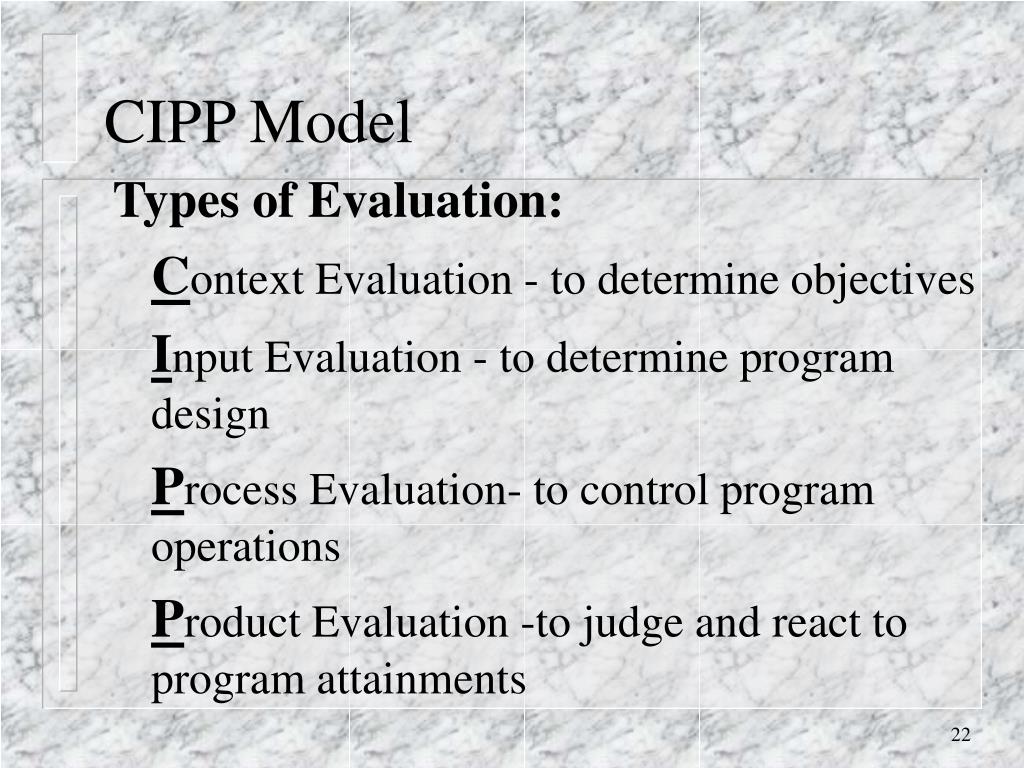 CIPP Model

Types of Evaluation:

Context Evaluation - to determine objectives

Input Evaluation - to determine program design

Process Evaluation- to control program operations

Product Evaluation -to judge and react to program attainments

22